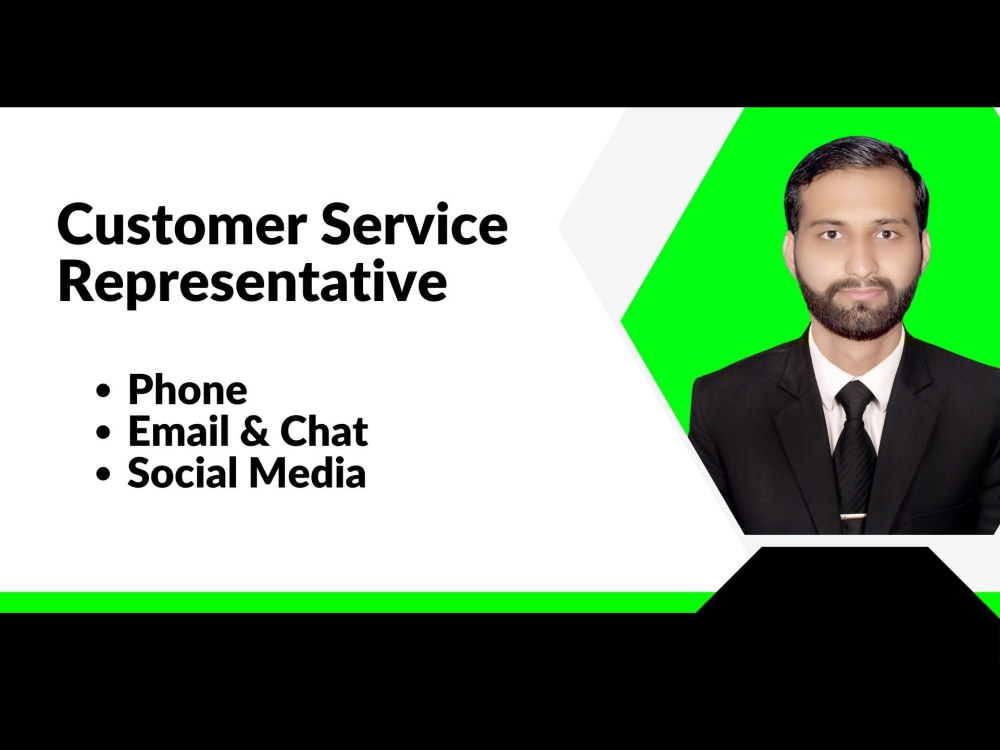 Customer Service Representative

• Phone
• Email & Chat
• Social Media